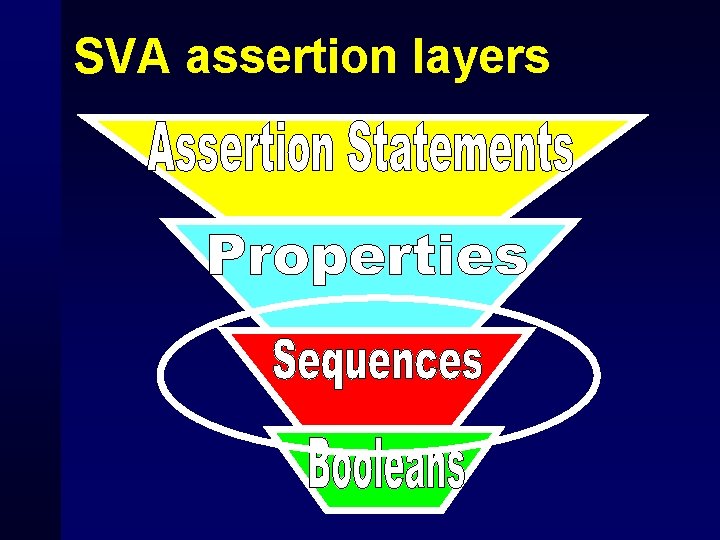 SVA assertion layers

Assertion Statements

Properties

Sequences

Booleans